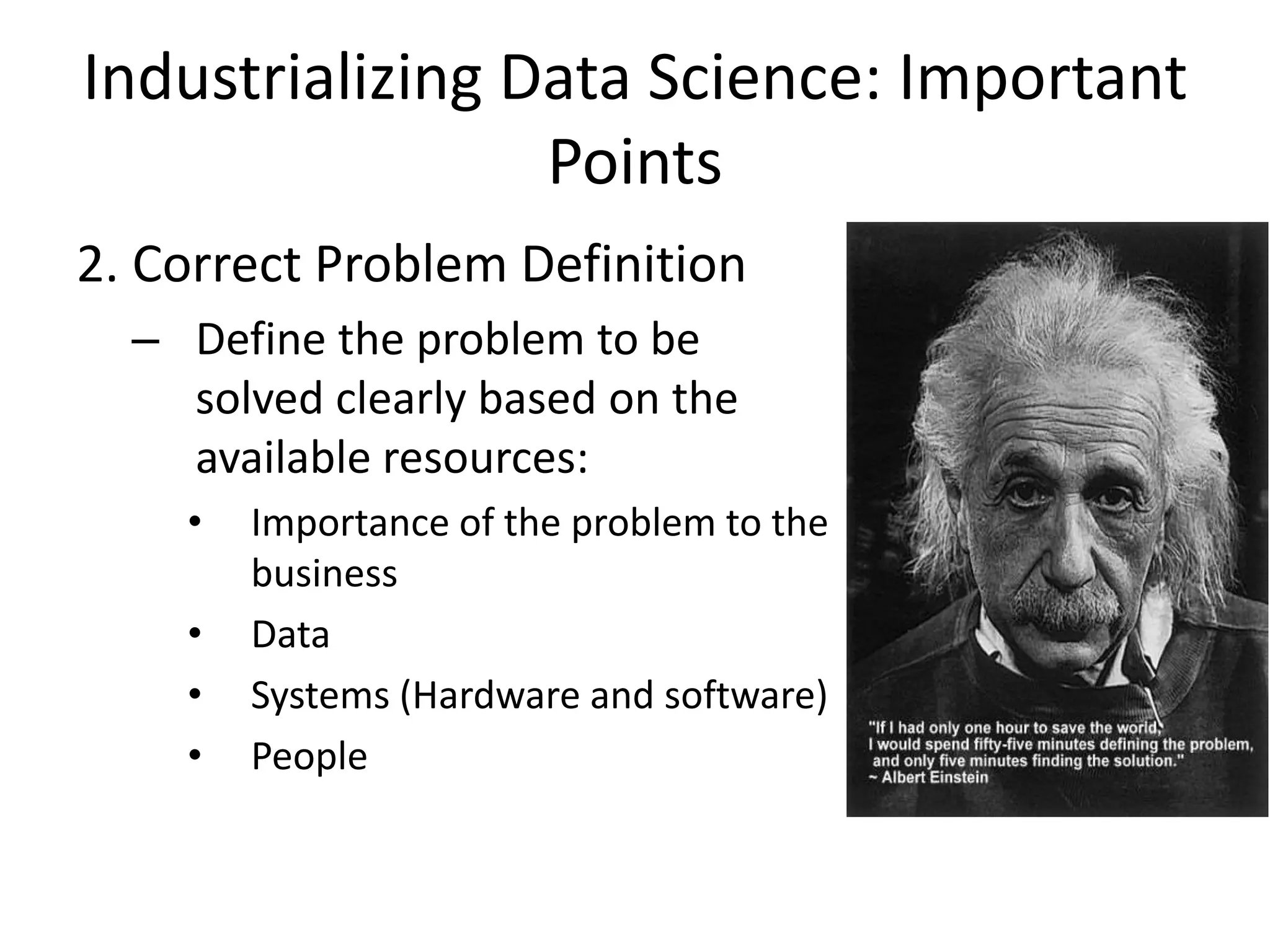 Industrializing Data Science: Important Points

2. Correct Problem Definition

– Define the problem to be solved clearly based on the available resources:

• Importance of the problem to the business
• Data
• Systems (Hardware and software)
• People

"If I had only one hour to save the world, I would spend fifty-five minutes defining the problem, and only five minutes finding the solution."
~ Albert Einstein